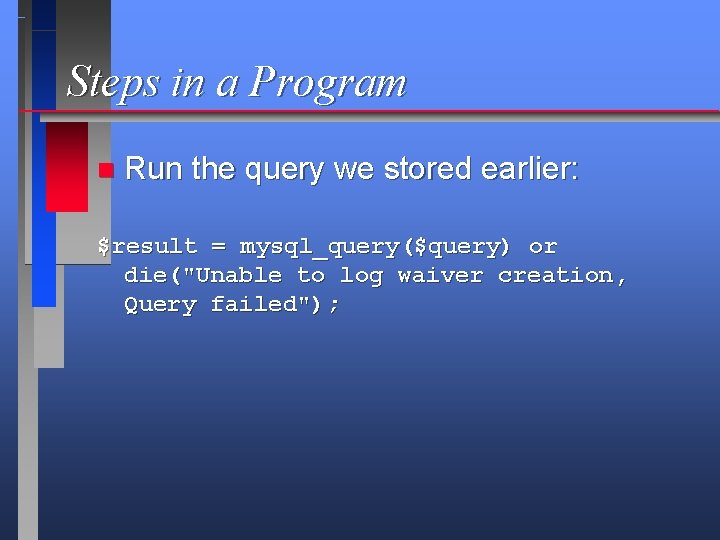 Steps in a Program

Run the query we stored earlier:

\$result = mysql_query(\$query) or
die("Unable to log waiver creation,
Query failed");